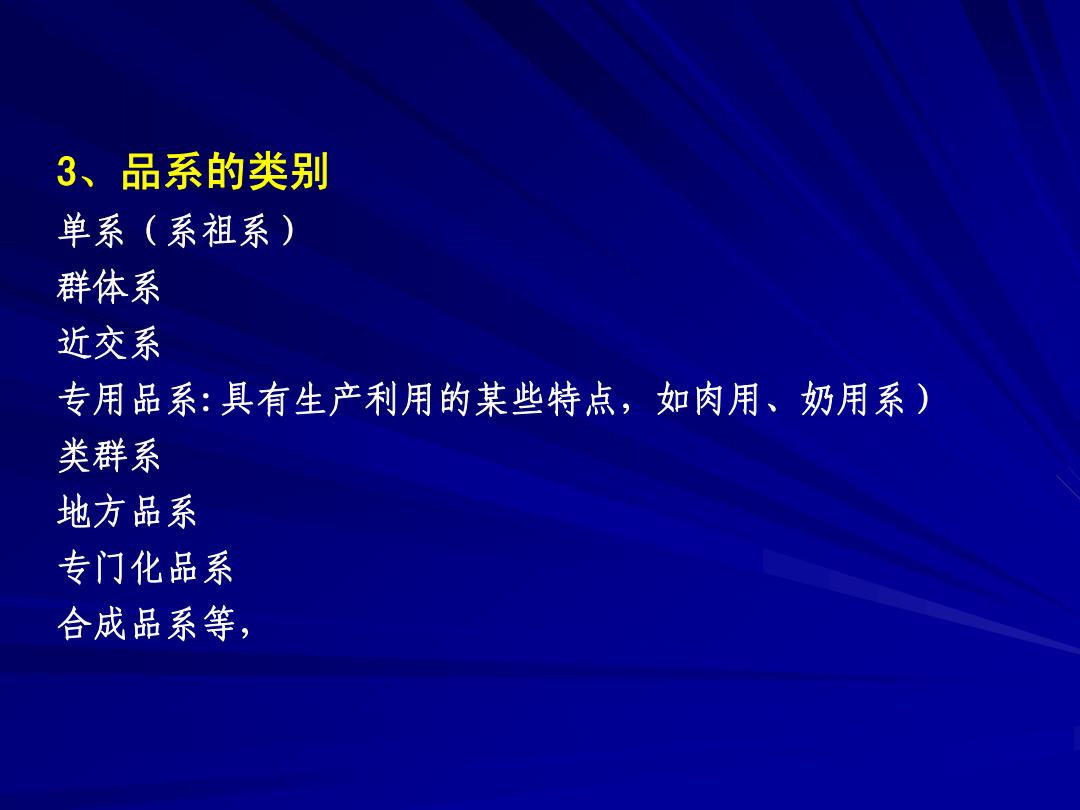 3、品系的类别

单系（系祖系）

群体系

近交系

专用品系:具有生产利用的某些特点，如肉用、奶用系）

类群系

地方品系

专门化品系

合成品系等，